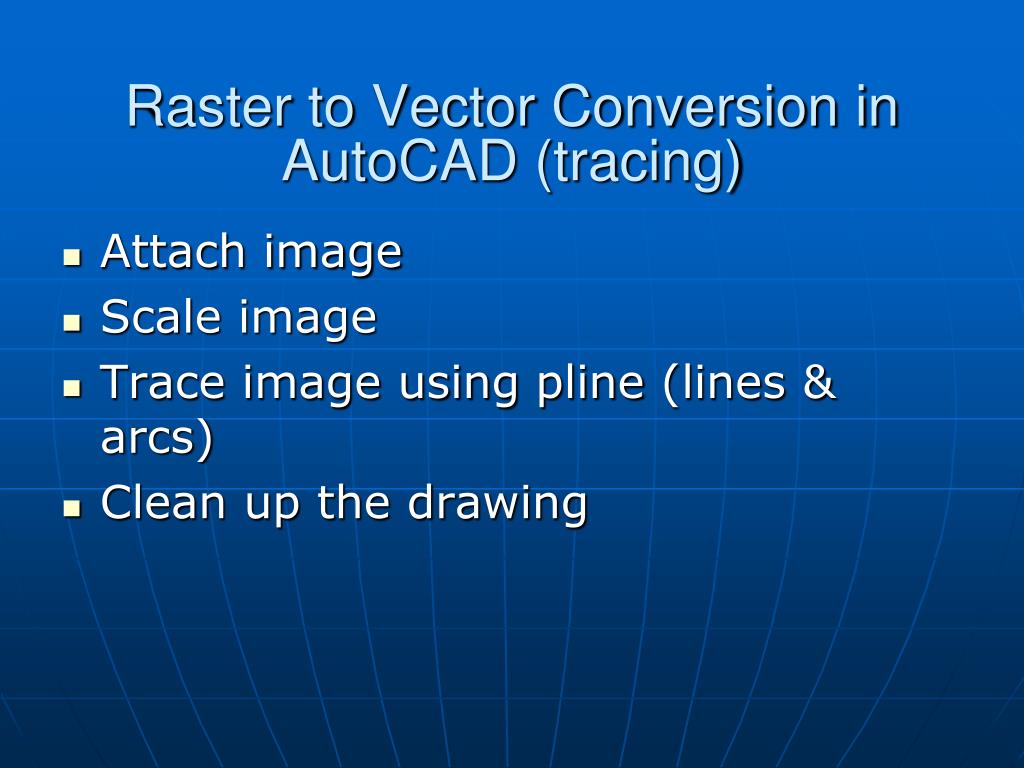 Raster to Vector Conversion in AutoCAD (tracing)

- Attach image
- Scale image
- Trace image using pline (lines & arcs)
- Clean up the drawing